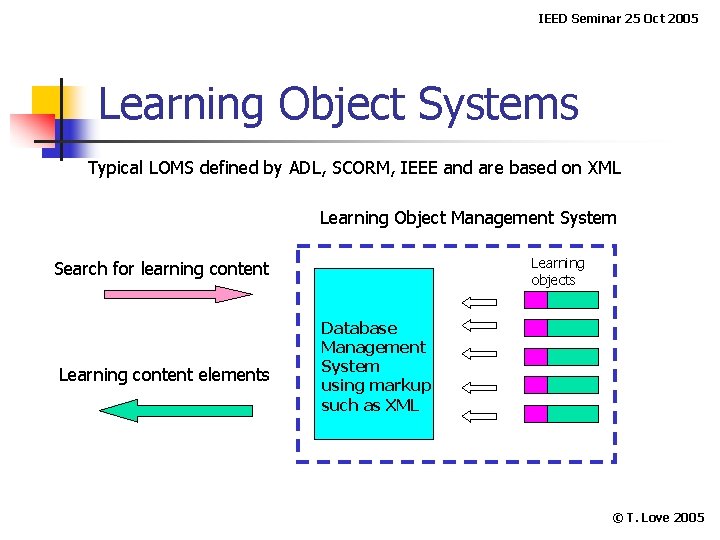 IEED Seminar 25 Oct 2005

Learning Object Systems

Typical LOMS defined by ADL, SCORM, IEEE and are based on XML

Learning Object Management System

Search for learning content

Learning content elements

Database Management System using markup such as XML

Learning objects

© T. Love 2005